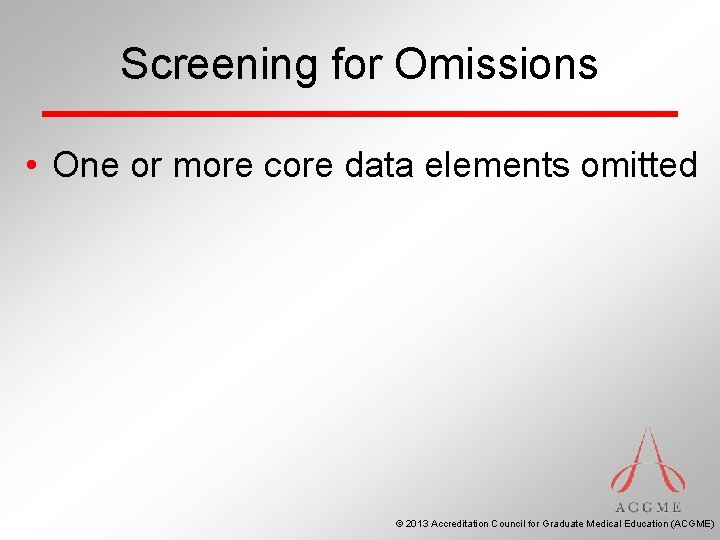 Screening for Omissions

• One or more core data elements omitted

ACGME

© 2013 Accreditation Council for Graduate Medical Education (ACGME)